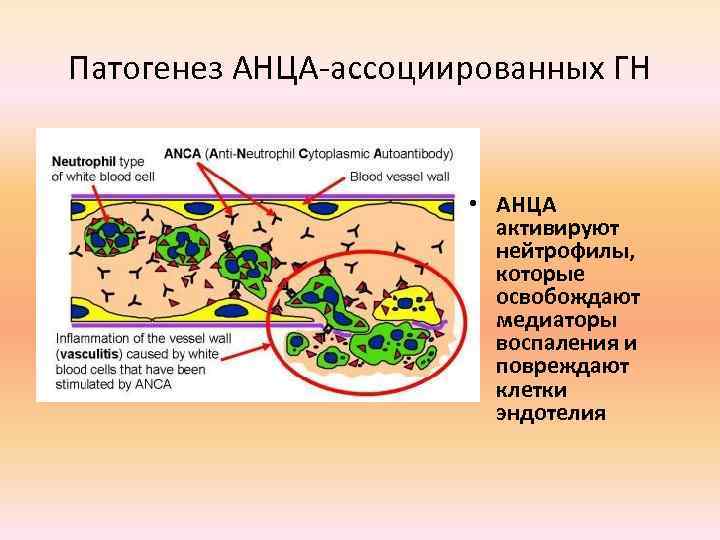 Патогенез АНЦА-ассоциированных ГН

Neutrophil type of white blood cell

ANCA (Anti-Neutrophil Cytoplasmic Autoantibody)

Blood vessel wall

Inflammation of the vessel wall (vasculitis) caused by white blood cells that have been stimulated by ANCA

• АНЦА активируют нейтрофилы, которые освобождают медиаторы воспаления и повреждают клетки эндотелия